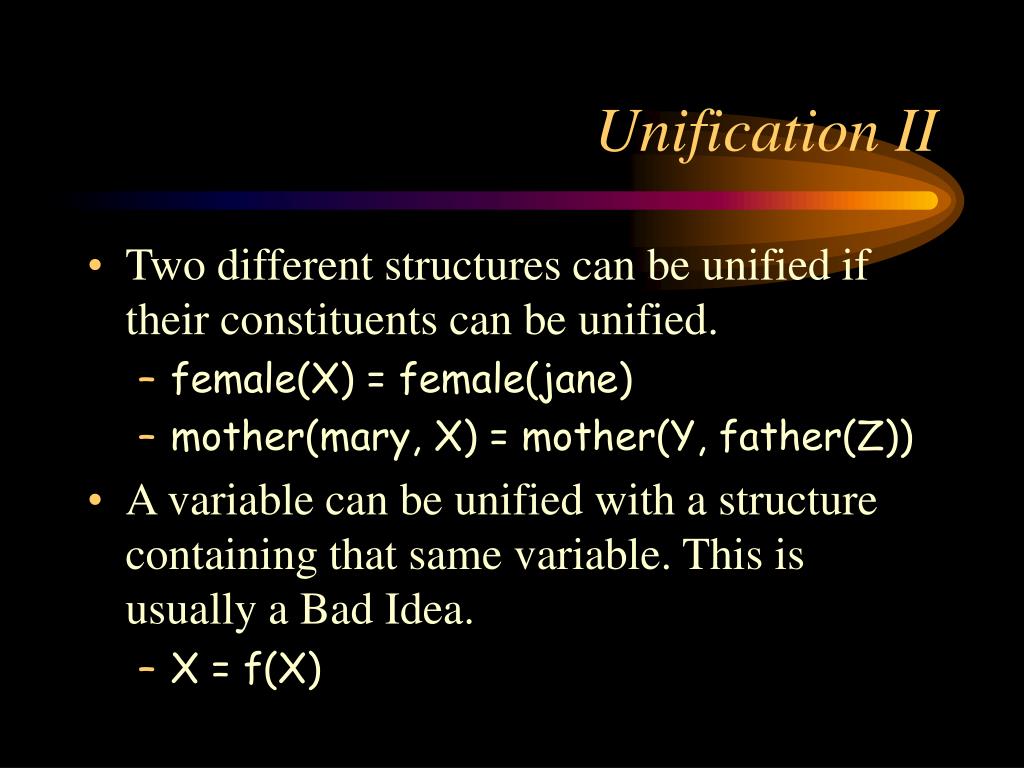 Unification II

• Two different structures can be unified if their constituents can be unified.
– female(X) = female(jane)
– mother(mary, X) = mother(Y, father(Z))

• A variable can be unified with a structure containing that same variable. This is usually a Bad Idea.
– X = f(X)